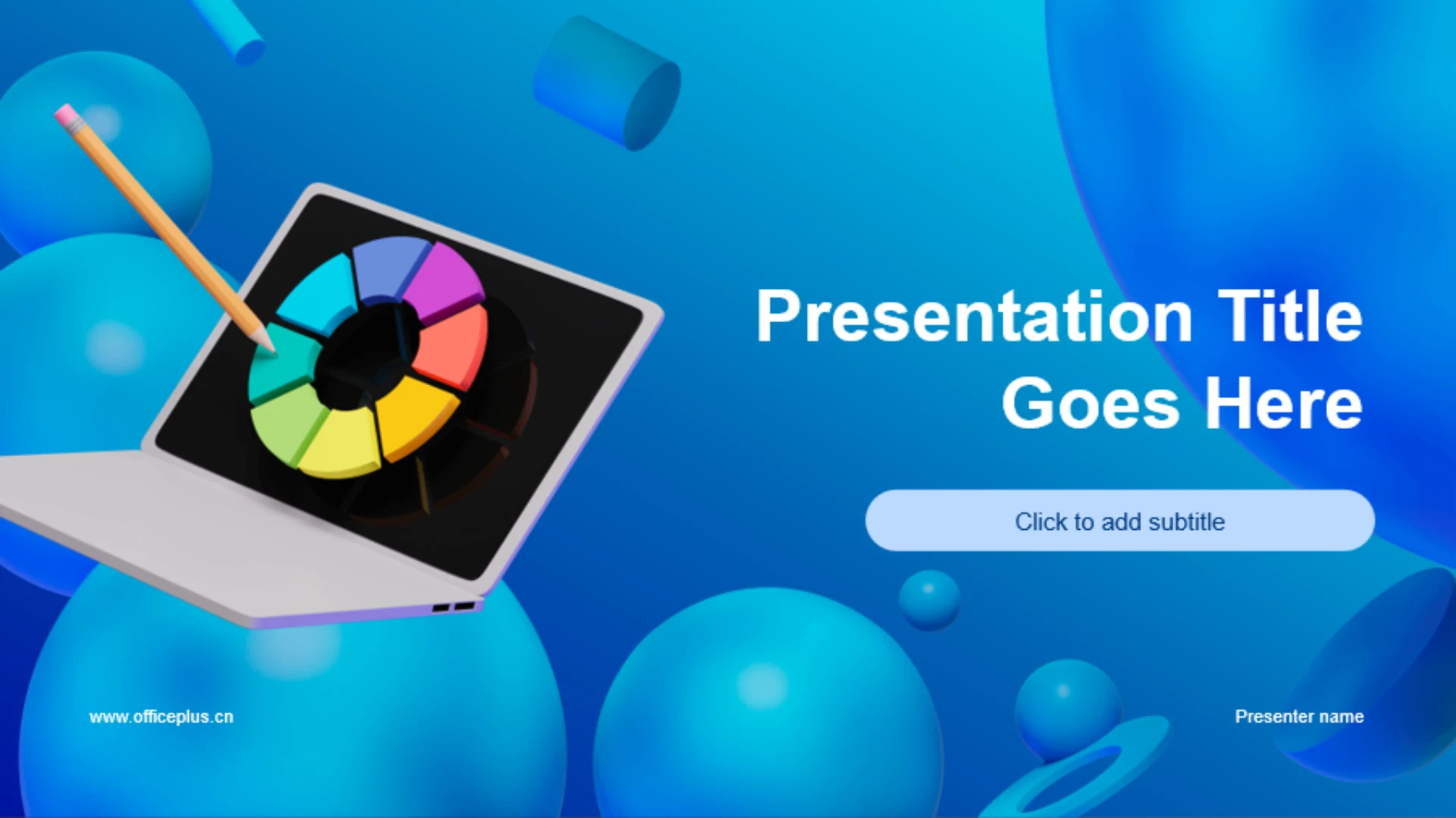 Presentation Title Goes Here

Click to add subtitle

www.officeplus.cn

Presenter name